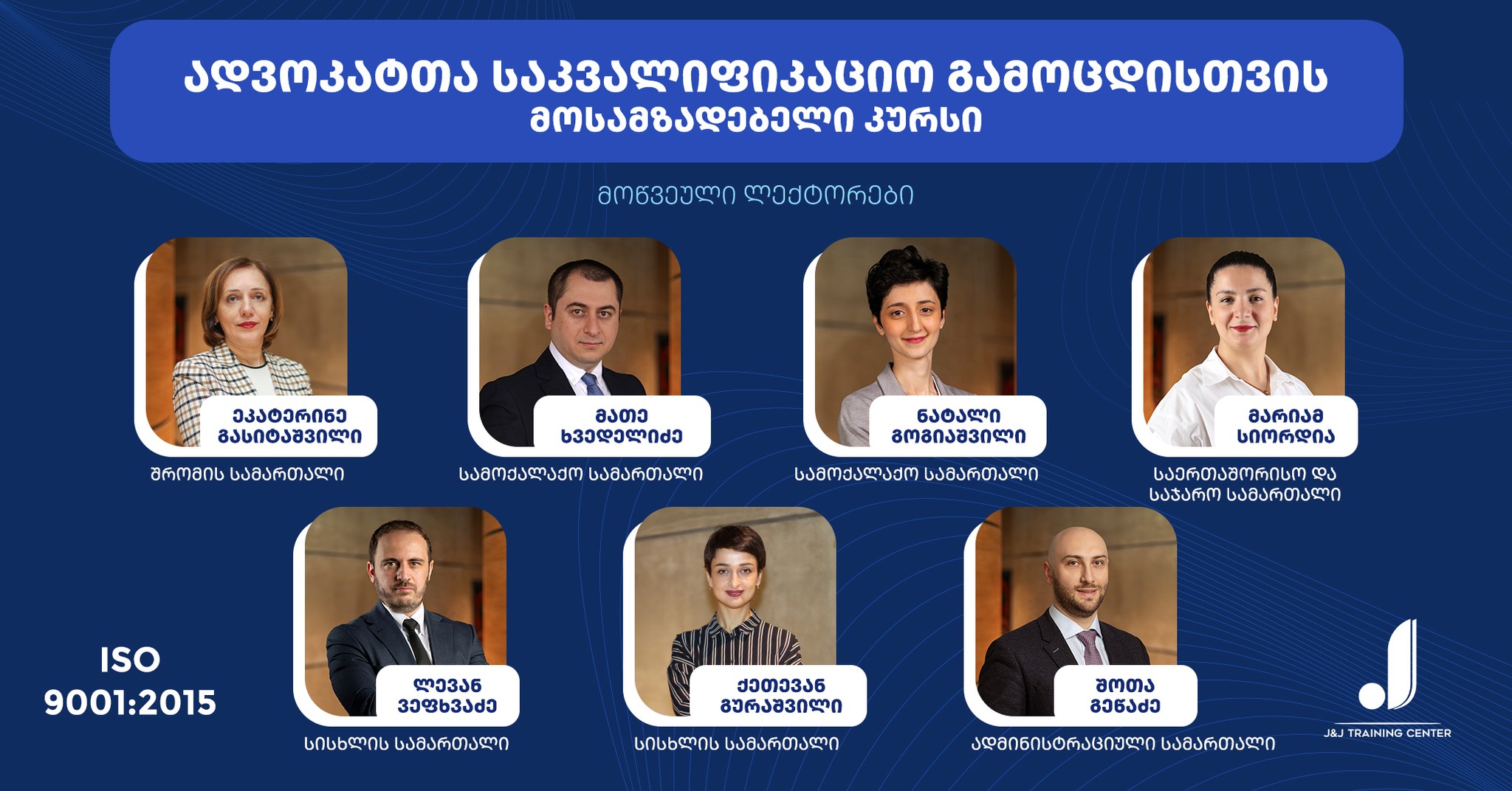 ადვოკატთა საკვალიფიკაციო გამოცდისთვის
მოსამზადებელი კურსი

მოწვეული ლექტორები

ეკატერინე გასიტაშვილი
შრომის სამართალი

მათე ხვედელიძე
სამოქალაქო სამართალი

ნატალი გოგიაშვილი
სამოქალაქო სამართალი

მარიამ სიორდია
საერთაშორისო და საჯარო სამართალი

ლევან ვეფხვაძე
სისხლის სამართალი

ქეთევან გურაშვილი
სისხლის სამართალი

შოთა გეწაძე
ადმინისტრაციული სამართალი

ISO 9001:2015

J&J TRAINING CENTER